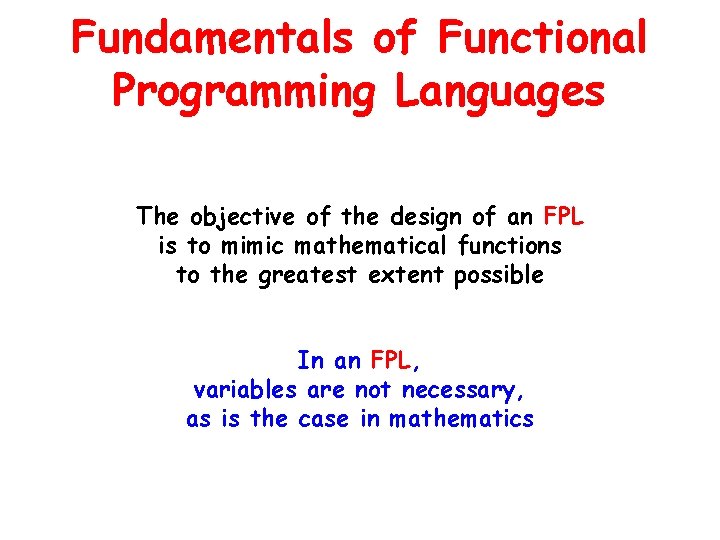 Fundamentals of Functional Programming Languages

The objective of the design of an FPL is to mimic mathematical functions to the greatest extent possible

In an FPL, variables are not necessary, as is the case in mathematics